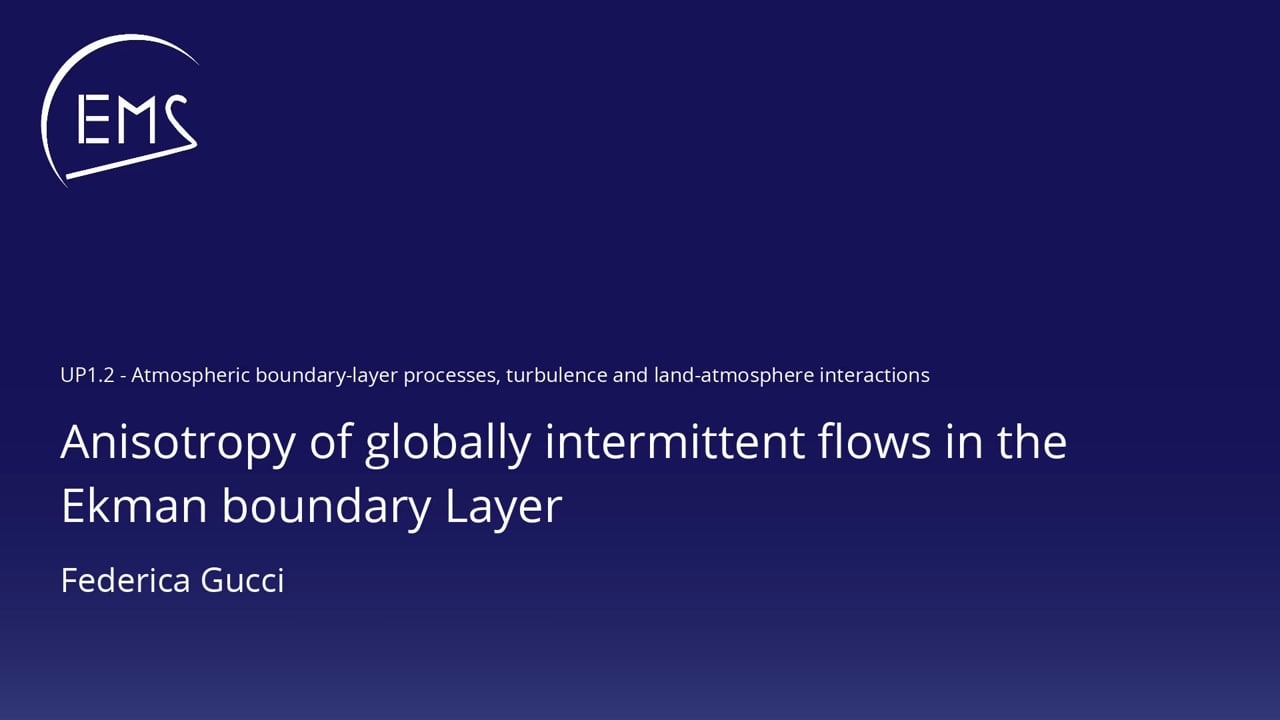 EMS

UP1.2 - Atmospheric boundary-layer processes, turbulence and land-atmosphere interactions

Anisotropy of globally intermittent flows in the Ekman boundary Layer

Federica Gucci